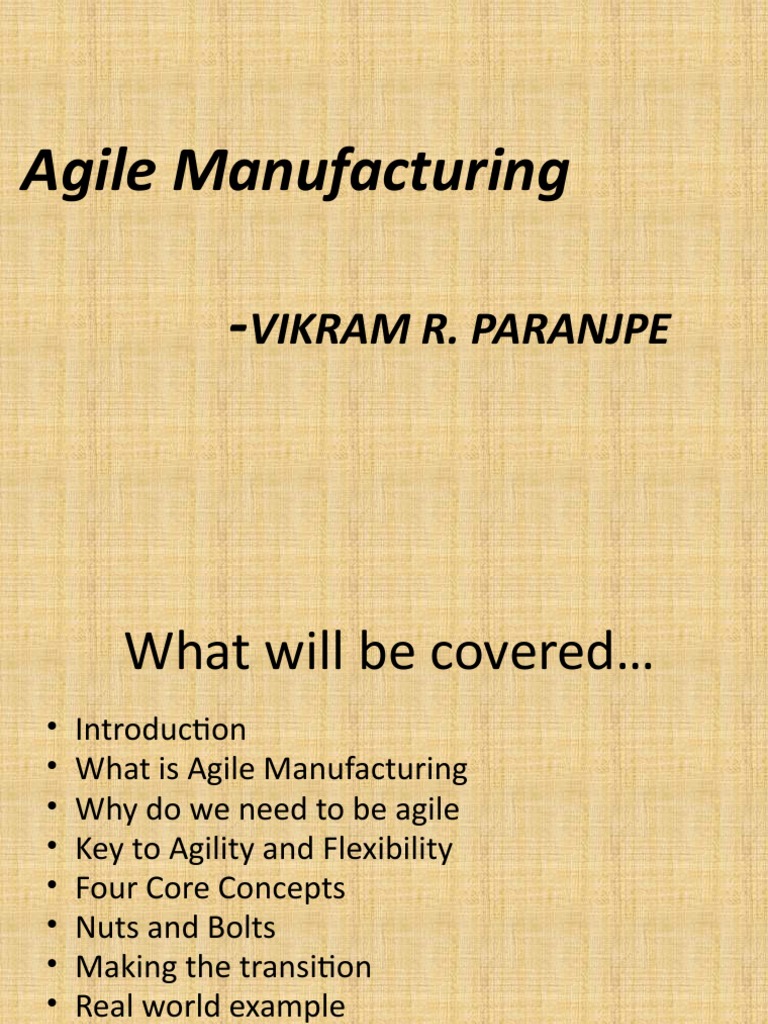 Agile Manufacturing

-VIKRAM R. PARANJPE

What will be covered…

• Introduction
• What is Agile Manufacturing
• Why do we need to be agile
• Key to Agility and Flexibility
• Four Core Concepts
• Nuts and Bolts
• Making the transition
• Real world example